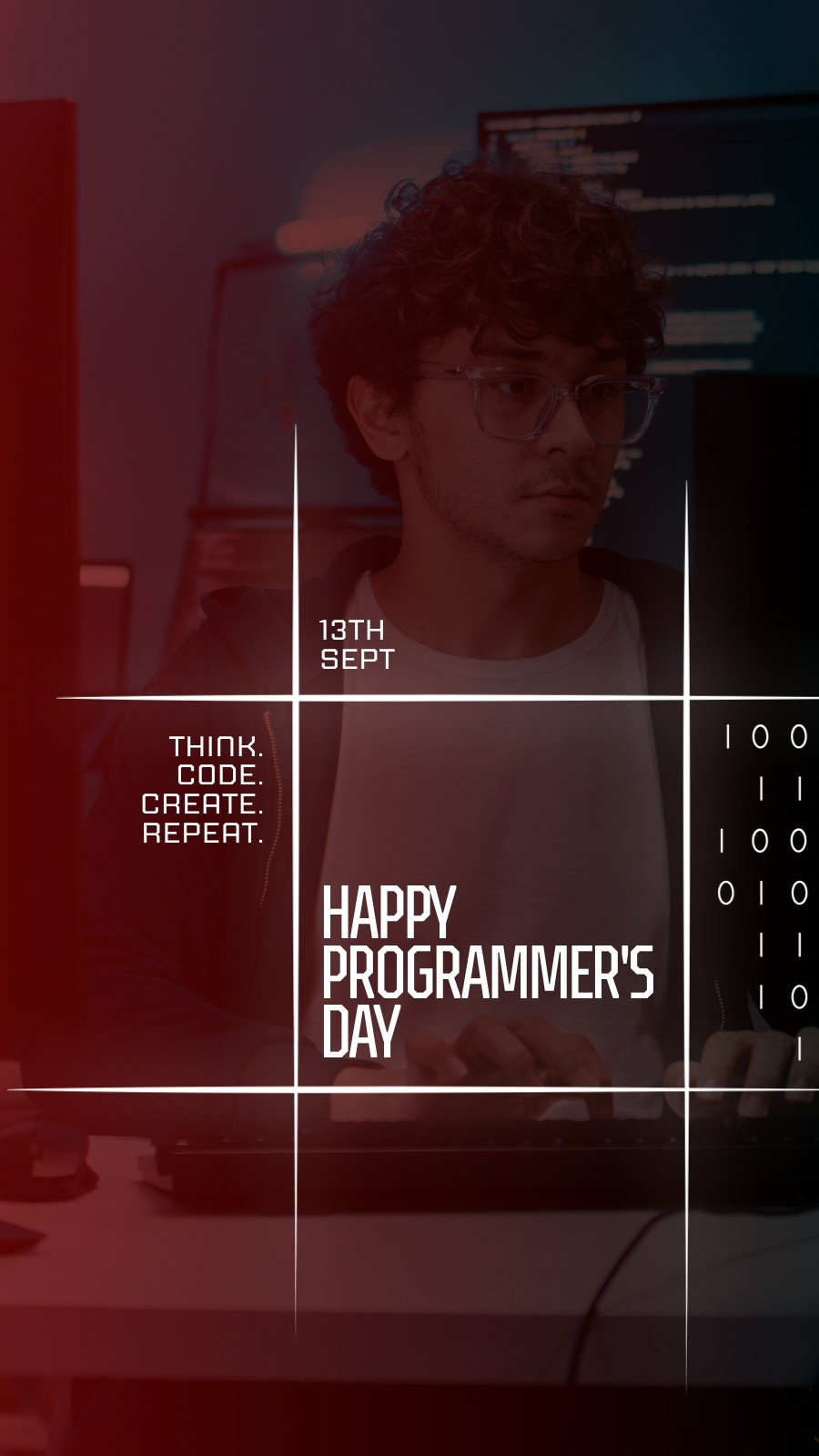 13TH
SEPT

THINK.
CODE.
CREATE.
REPEAT.

HAPPY
PROGRAMMER'S
DAY

1 0 0
1 1
1 0 0
0 1 0
1 1
1 0
1